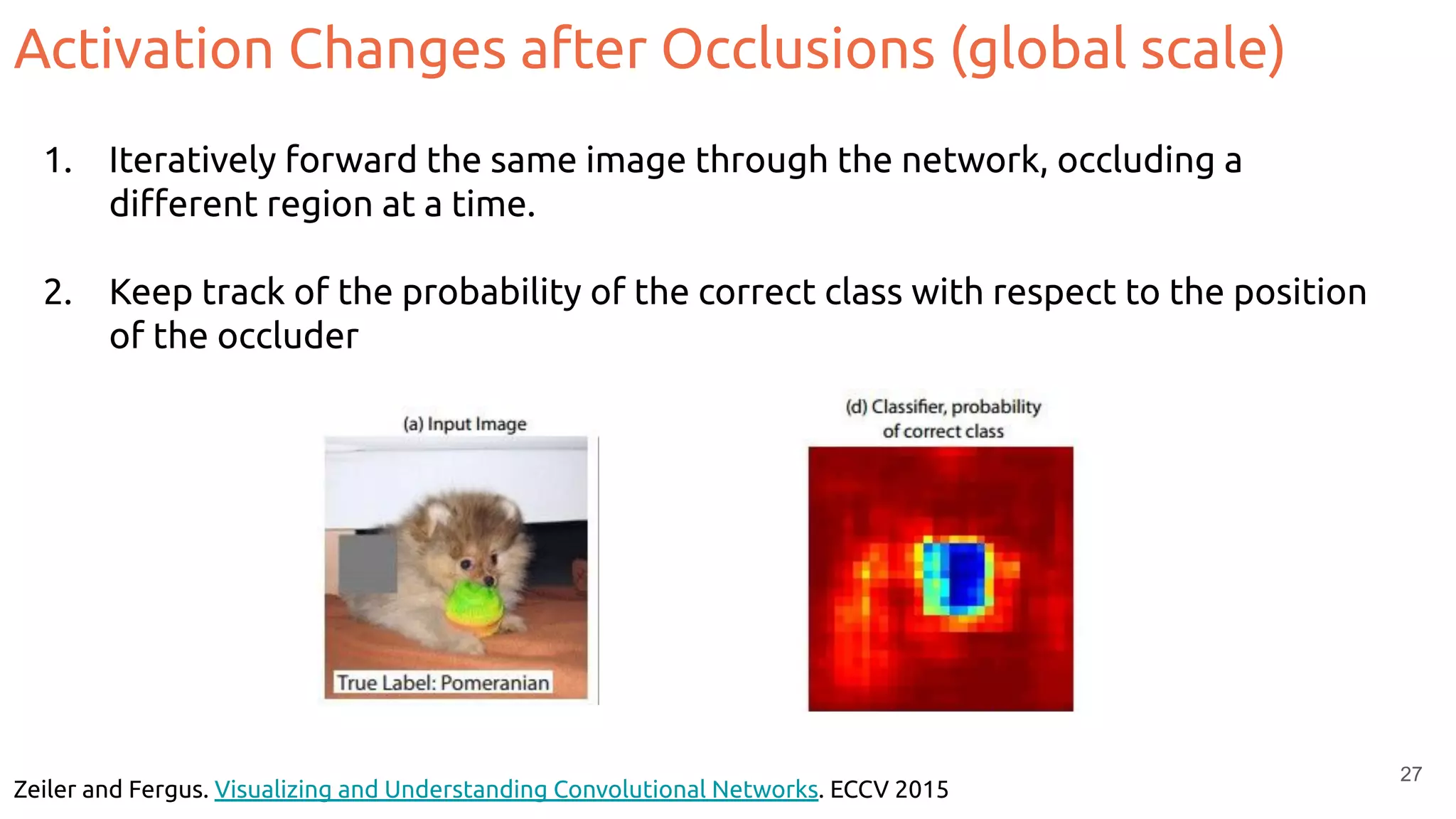 Activation Changes after Occlusions (global scale)

1. Iteratively forward the same image through the network, occluding a different region at a time.

2. Keep track of the probability of the correct class with respect to the position of the occluder

(a) Input Image

True Label: Pomeranian

(d) Classifier, probability of correct class

Zeiler and Fergus. Visualizing and Understanding Convolutional Networks. ECCV 2015

27